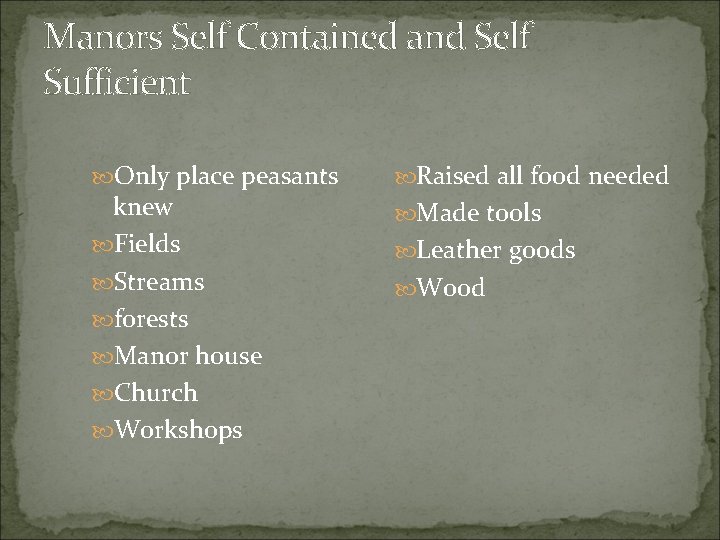 Manors Self Contained and Self Sufficient

Only place peasants knew
Fields
Streams
forests
Manor house
Church
Workshops

Raised all food needed
Made tools
Leather goods
Wood